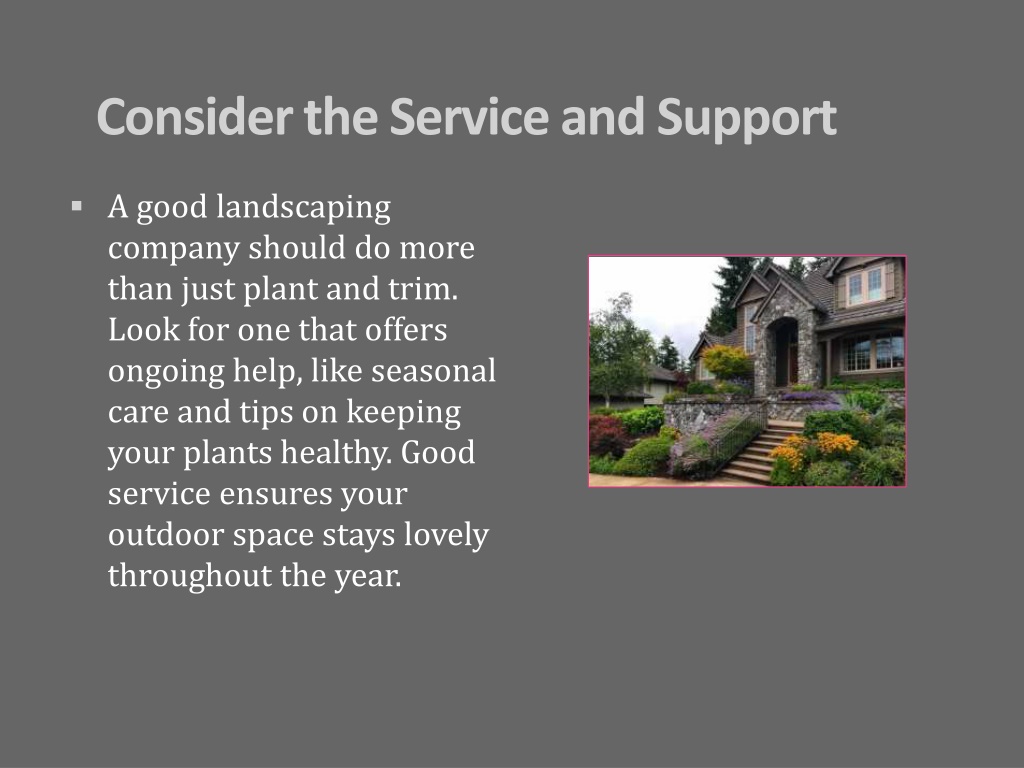 Consider the Service and Support

▪ A good landscaping company should do more than just plant and trim. Look for one that offers ongoing help, like seasonal care and tips on keeping your plants healthy. Good service ensures your outdoor space stays lovely throughout the year.